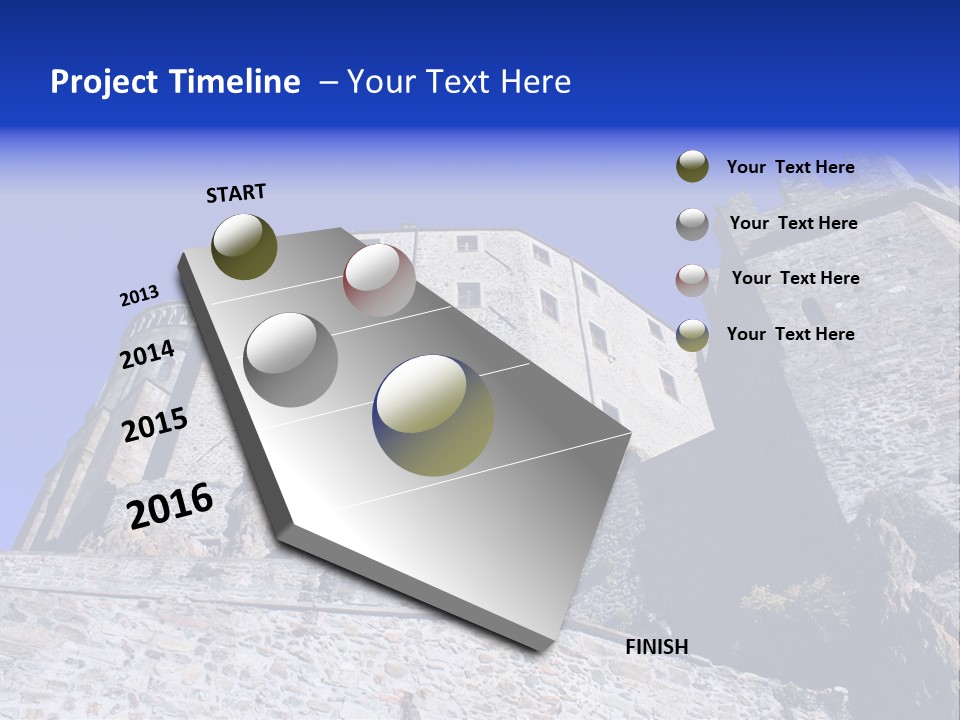 Project Timeline – Your Text Here

START

2013

2014

2015

2016

FINISH

Your Text Here

Your Text Here

Your Text Here

Your Text Here